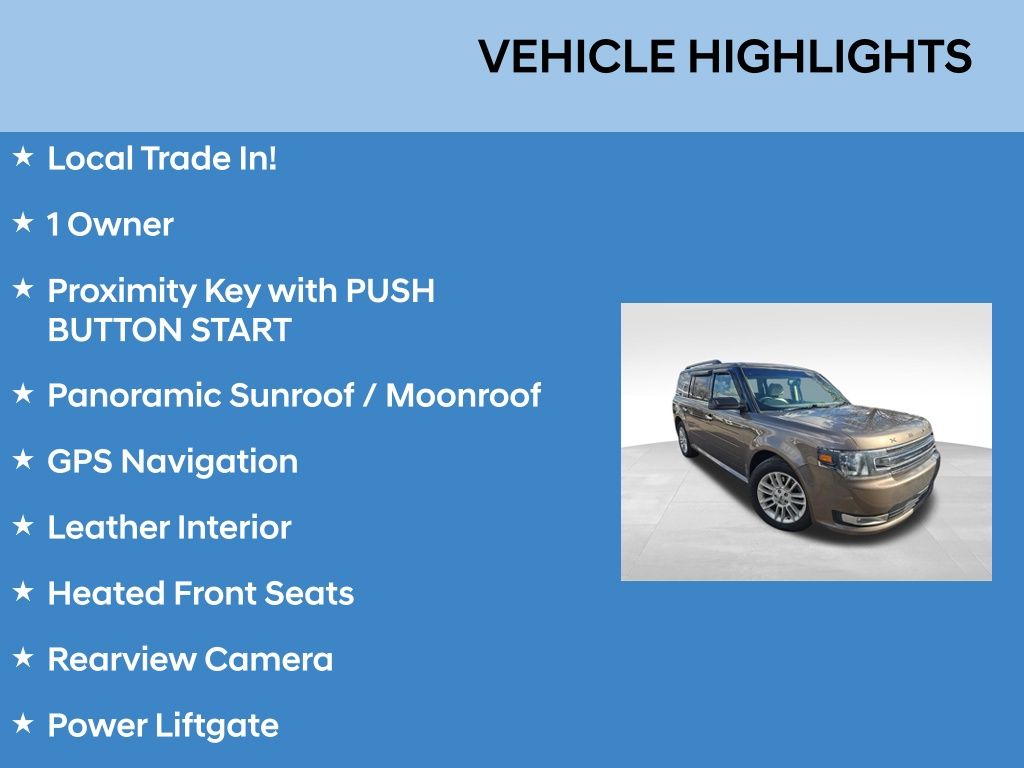 VEHICLE HIGHLIGHTS

★ Local Trade In!

★ 1 Owner

★ Proximity Key with PUSH BUTTON START

★ Panoramic Sunroof / Moonroof

★ GPS Navigation

★ Leather Interior

★ Heated Front Seats

★ Rearview Camera

★ Power Liftgate